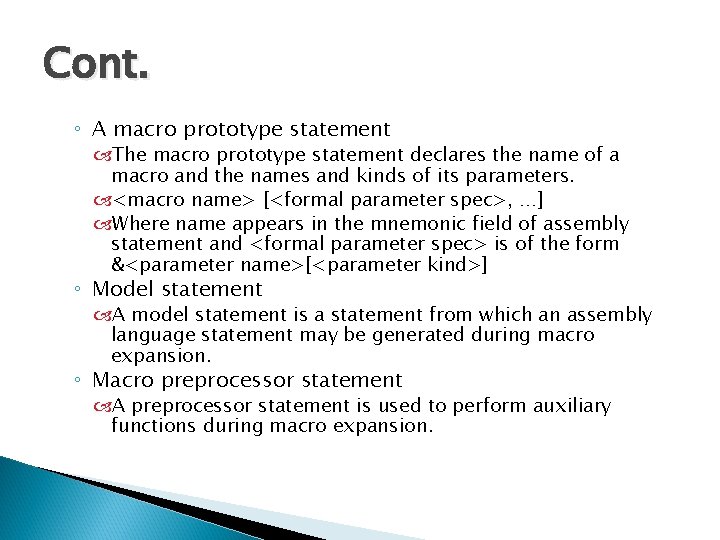 Cont.

◦ A macro prototype statement

The macro prototype statement declares the name of a macro and the names and kinds of its parameters.

<macro name> [<formal parameter spec>, …]

Where name appears in the mnemonic field of assembly statement and <formal parameter spec> is of the form &<parameter name>[<parameter kind>]

◦ Model statement

A model statement is a statement from which an assembly language statement may be generated during macro expansion.

◦ Macro preprocessor statement

A preprocessor statement is used to perform auxiliary functions during macro expansion.